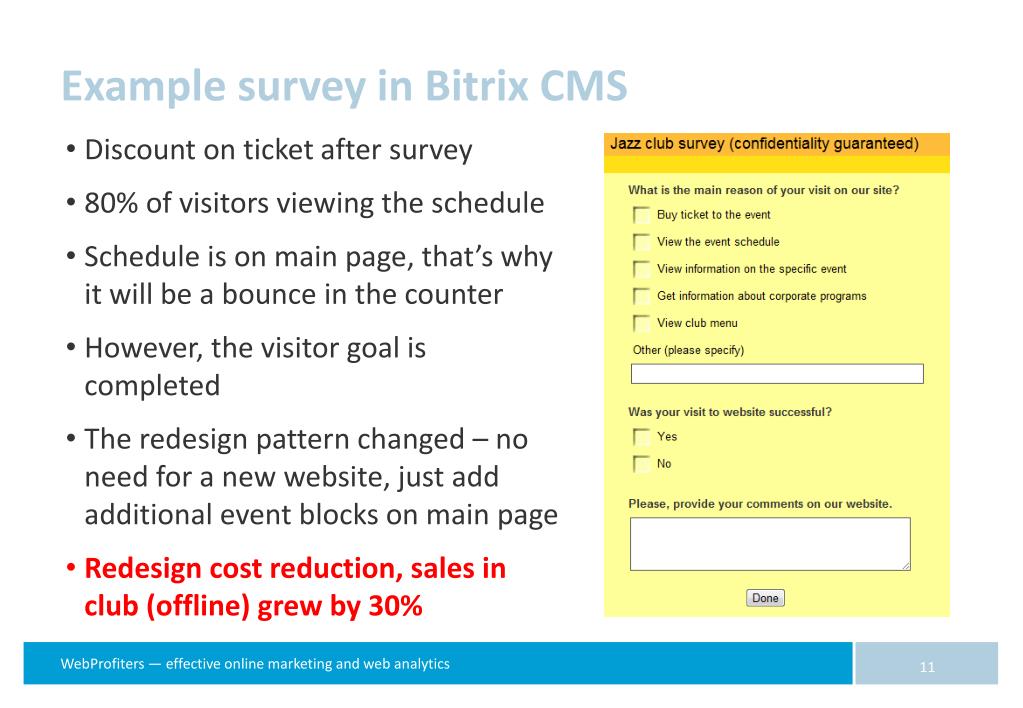 Example survey in Bitrix CMS

• Discount on ticket after survey

• 80% of visitors viewing the schedule

• Schedule is on main page, that's why it will be a bounce in the counter

• However, the visitor goal is completed

• The redesign pattern changed – no need for a new website, just add additional event blocks on main page

• Redesign cost reduction, sales in club (offline) grew by 30%

Jazz club survey (confidentiality guaranteed)

What is the main reason of your visit on our site?

Buy ticket to the event

View the event schedule

View information on the specific event

Get information about corporate programs

View club menu

Other (please specify)

Was your visit to website successful?

Yes

No

Please, provide your comments on our website.

Done

WebProfiters — effective online marketing and web analytics

11